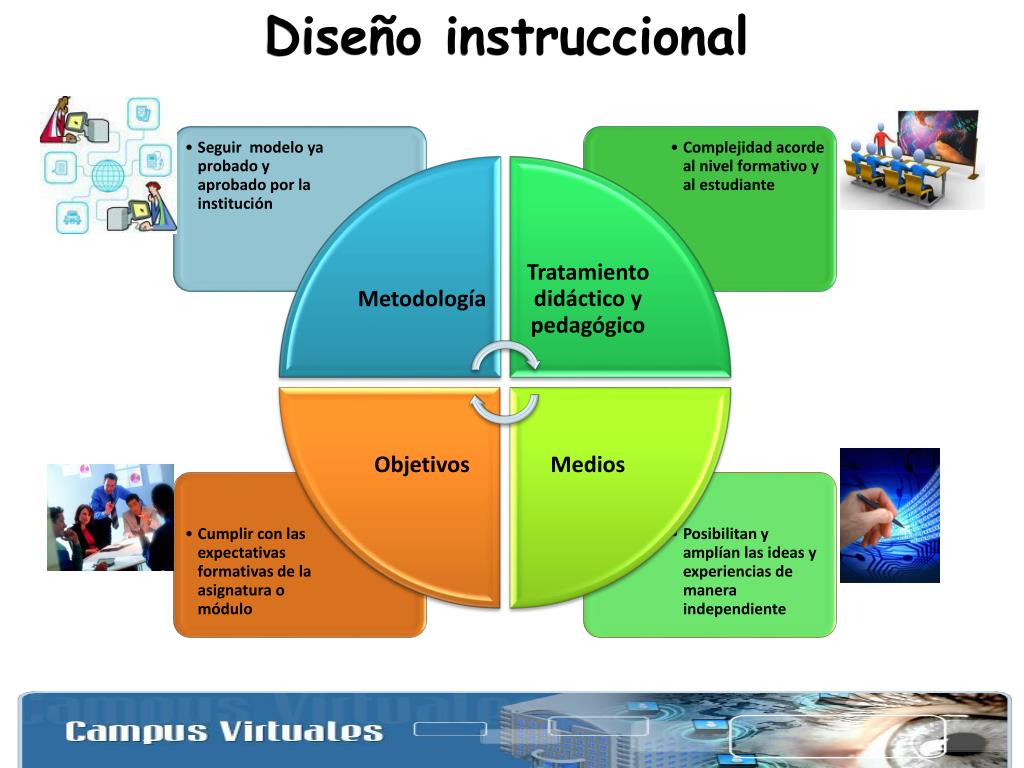 Diseño instruccional

• Seguir modelo ya probado y aprobado por la institución

• Complejidad acorde al nivel formativo y al estudiante

Metodología

Tratamiento didáctico y pedagógico

Objetivos

Medios

• Cumplir con las expectativas formativas de la asignatura o módulo

• Posibilitan y amplían las ideas y experiencias de manera independiente

Campus Virtuales